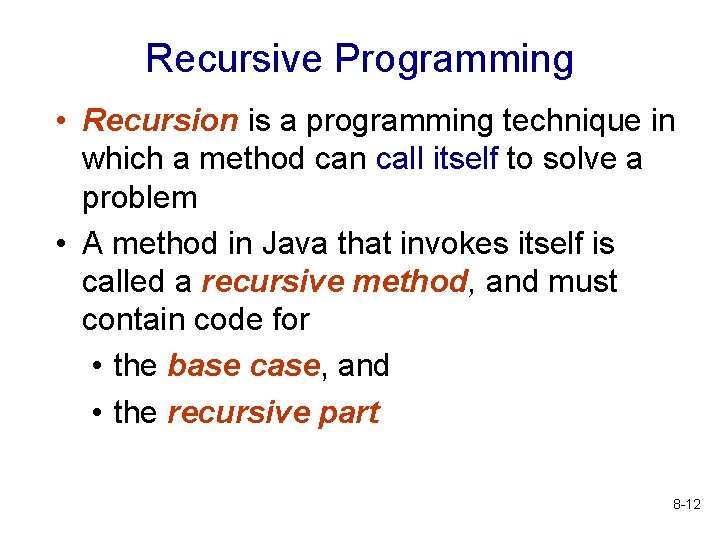 Recursive Programming

• Recursion is a programming technique in which a method can call itself to solve a problem

• A method in Java that invokes itself is called a recursive method, and must contain code for

• the base case, and

• the recursive part

8-12